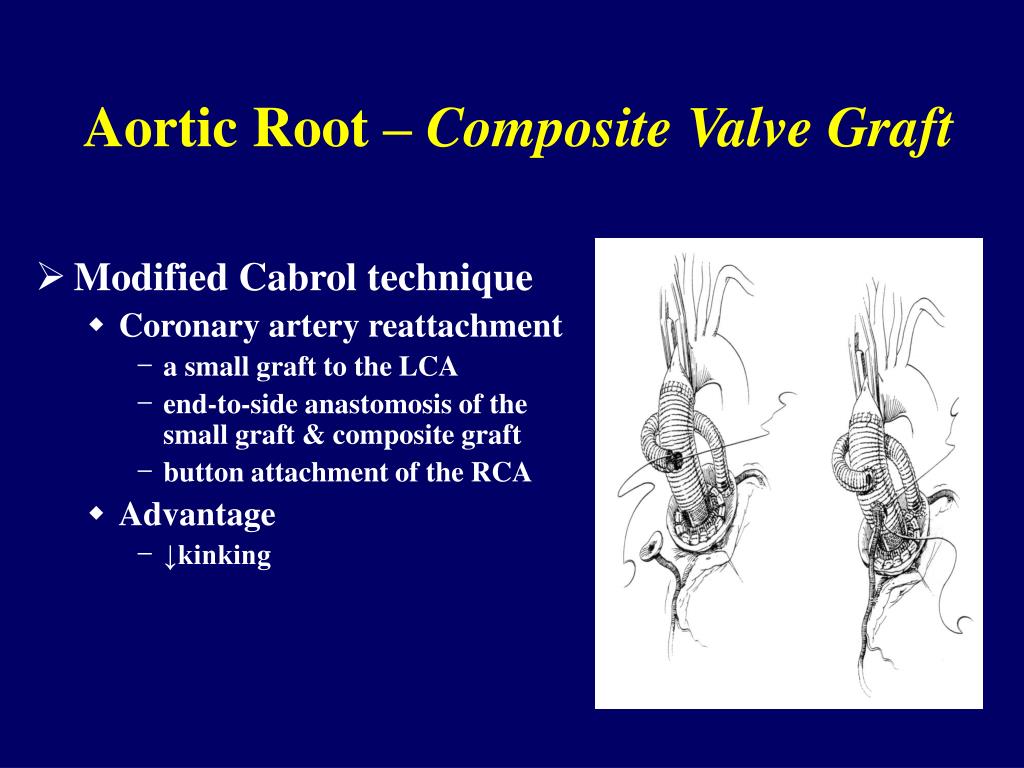 Aortic Root – Composite Valve Graft

➢ Modified Cabrol technique
 ◆ Coronary artery reattachment
  – a small graft to the LCA
  – end-to-side anastomosis of the small graft & composite graft
  – button attachment of the RCA
 ◆ Advantage
  – ↓kinking